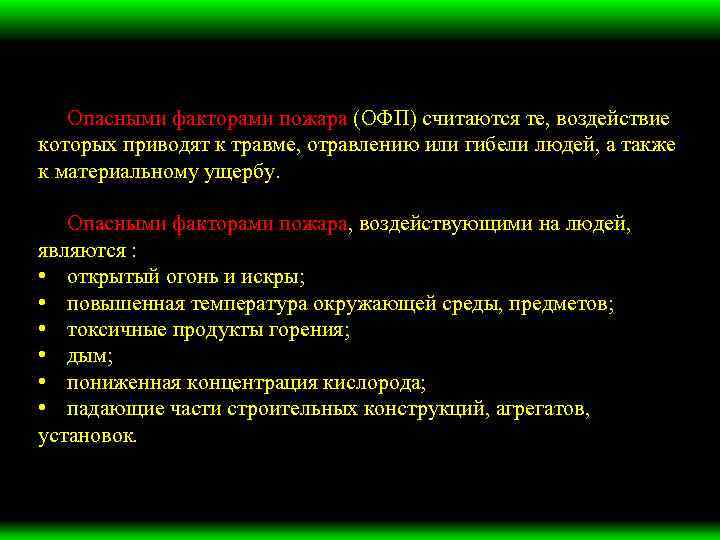 Опасными факторами пожара (ОФП) считаются те, воздействие которых приводят к травме, отравлению или гибели людей, а также к материальному ущербу.

Опасными факторами пожара, воздействующими на людей, являются :
• открытый огонь и искры;
• повышенная температура окружающей среды, предметов;
• токсичные продукты горения;
• дым;
• пониженная концентрация кислорода;
• падающие части строительных конструкций, агрегатов, установок.